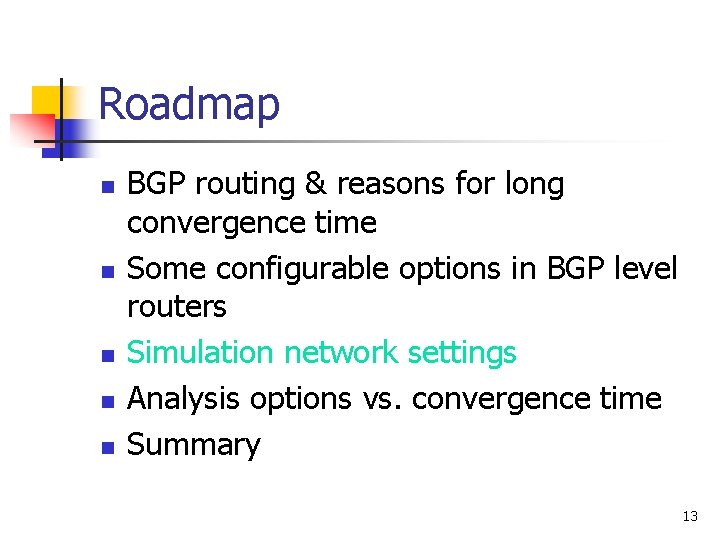 Roadmap

- BGP routing & reasons for long convergence time
- Some configurable options in BGP level routers
- Simulation network settings
- Analysis options vs. convergence time
- Summary

13